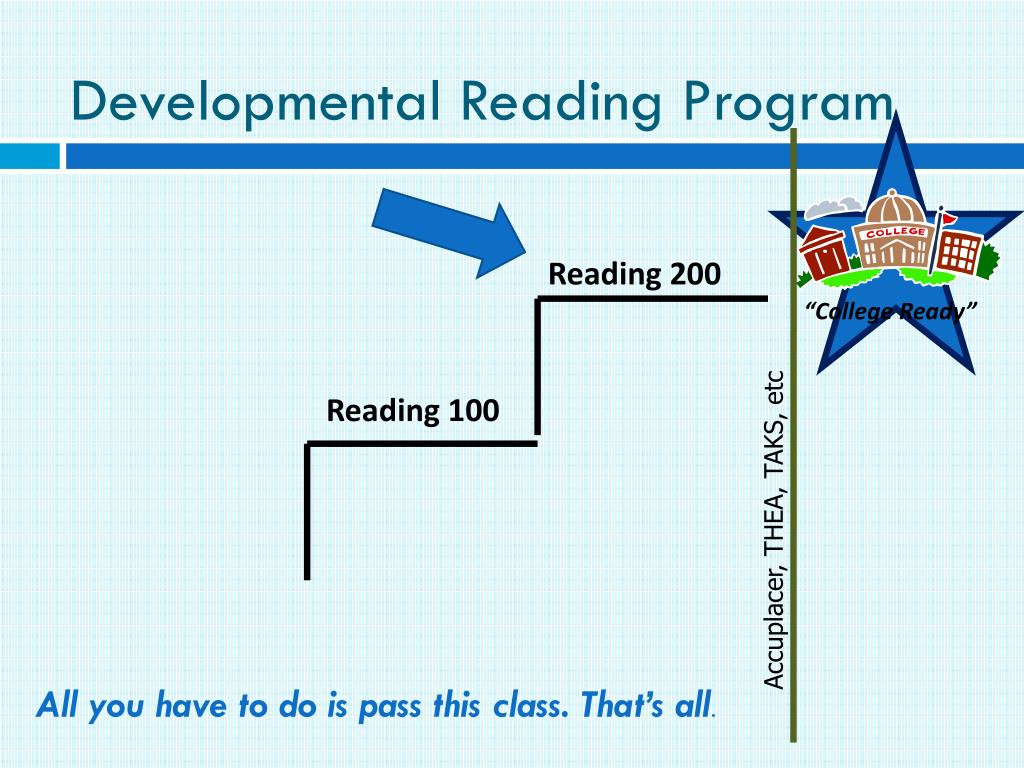 Developmental Reading Program

COLLEGE

Reading 200

"College Ready"

Reading 100

Accuplacer, THEA, TAKS, etc

All you have to do is pass this class. That's all.